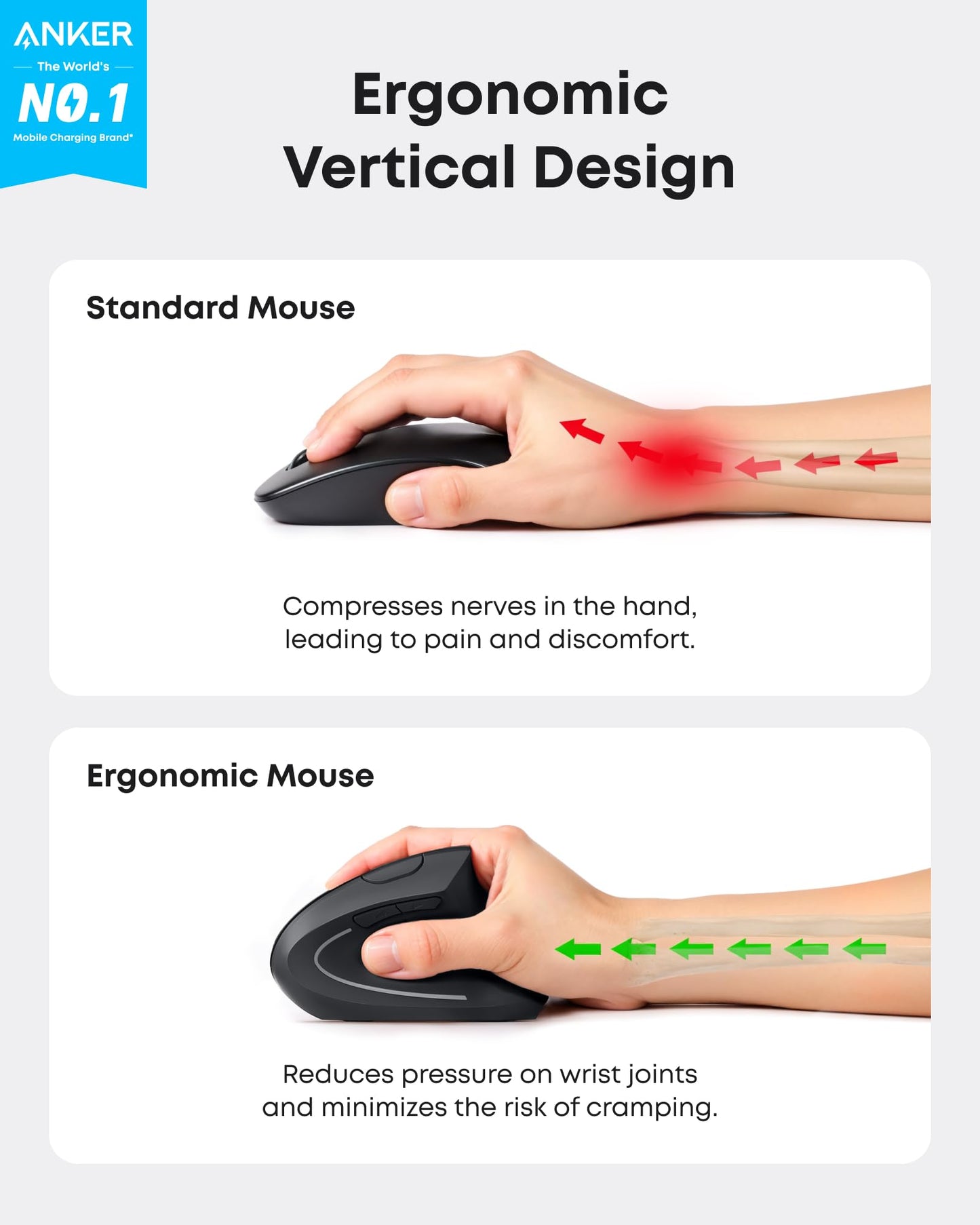 ANKER
The World's
NO.1
Mobile Charging Brand*

Ergonomic Vertical Design

Standard Mouse

Compresses nerves in the hand, leading to pain and discomfort.

Ergonomic Mouse

Reduces pressure on wrist joints and minimizes the risk of cramping.